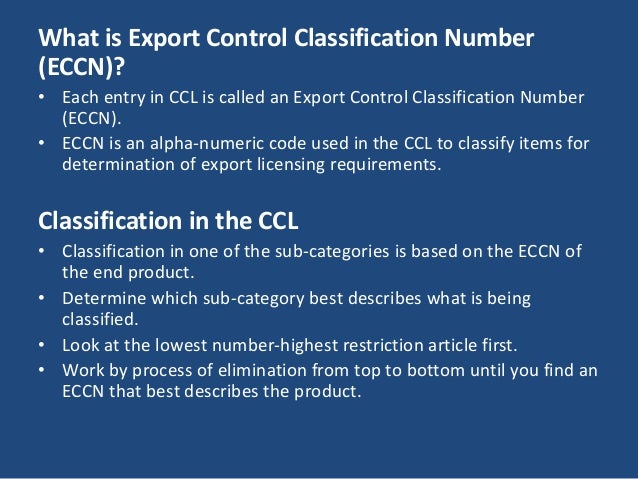 What is Export Control Classification Number (ECCN)?

• Each entry in CCL is called an Export Control Classification Number (ECCN).
• ECCN is an alpha-numeric code used in the CCL to classify items for determination of export licensing requirements.

Classification in the CCL

• Classification in one of the sub-categories is based on the ECCN of the end product.
• Determine which sub-category best describes what is being classified.
• Look at the lowest number-highest restriction article first.
• Work by process of elimination from top to bottom until you find an ECCN that best describes the product.